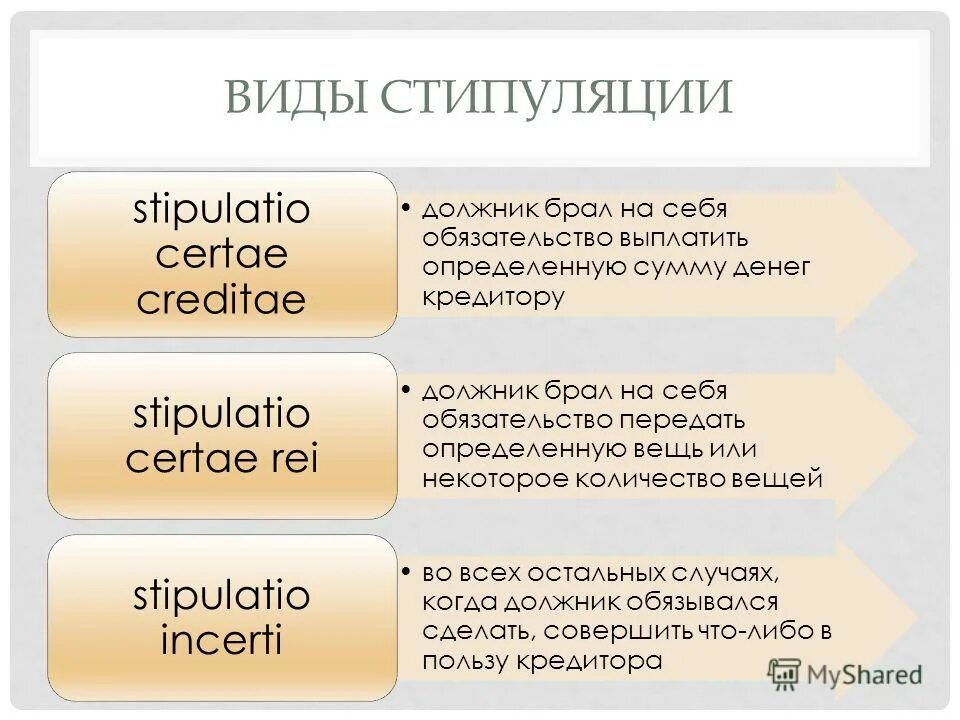 ВИДЫ СТИПУЛЯЦИИ

stipulatio certae creditae

• должник брал на себя обязательство выплатить определенную сумму денег кредитору

stipulatio certae rei

• должник брал на себя обязательство передать определенную вещь или некоторое количество вещей

stipulatio incerti

• во всех остальных случаях, когда должник обязывался сделать, совершить что-либо в пользу кредитора

MyShared